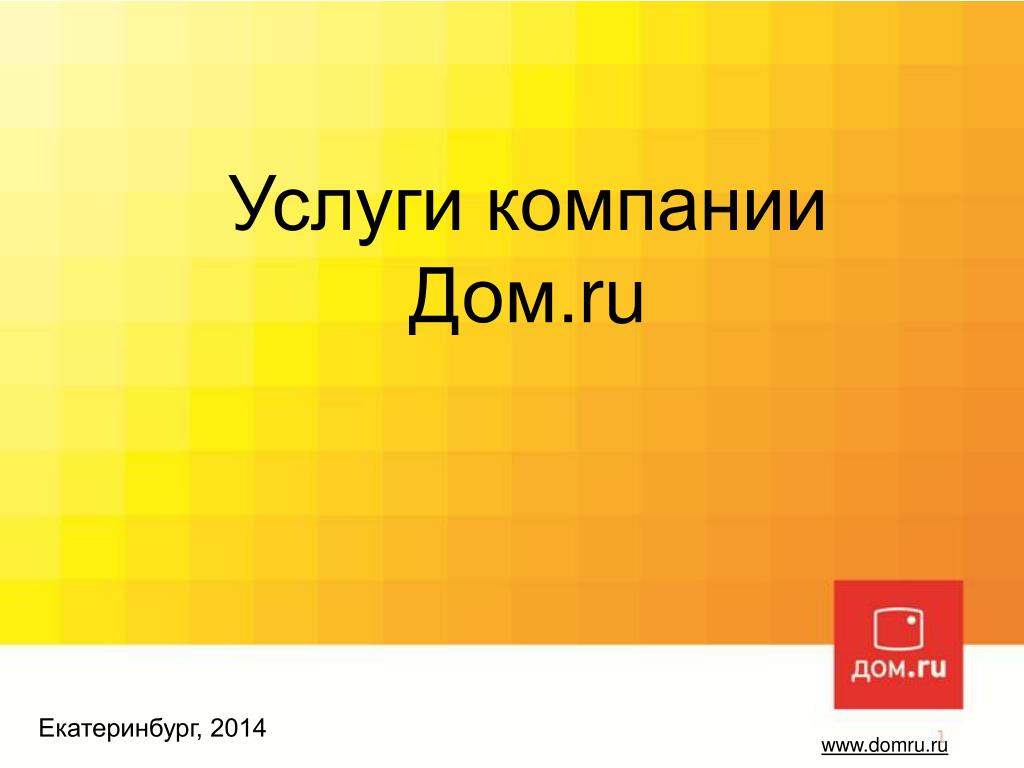 Услуги компании Дом.ru

дом.ru

Екатеринбург, 2014

1

www.domru.ru